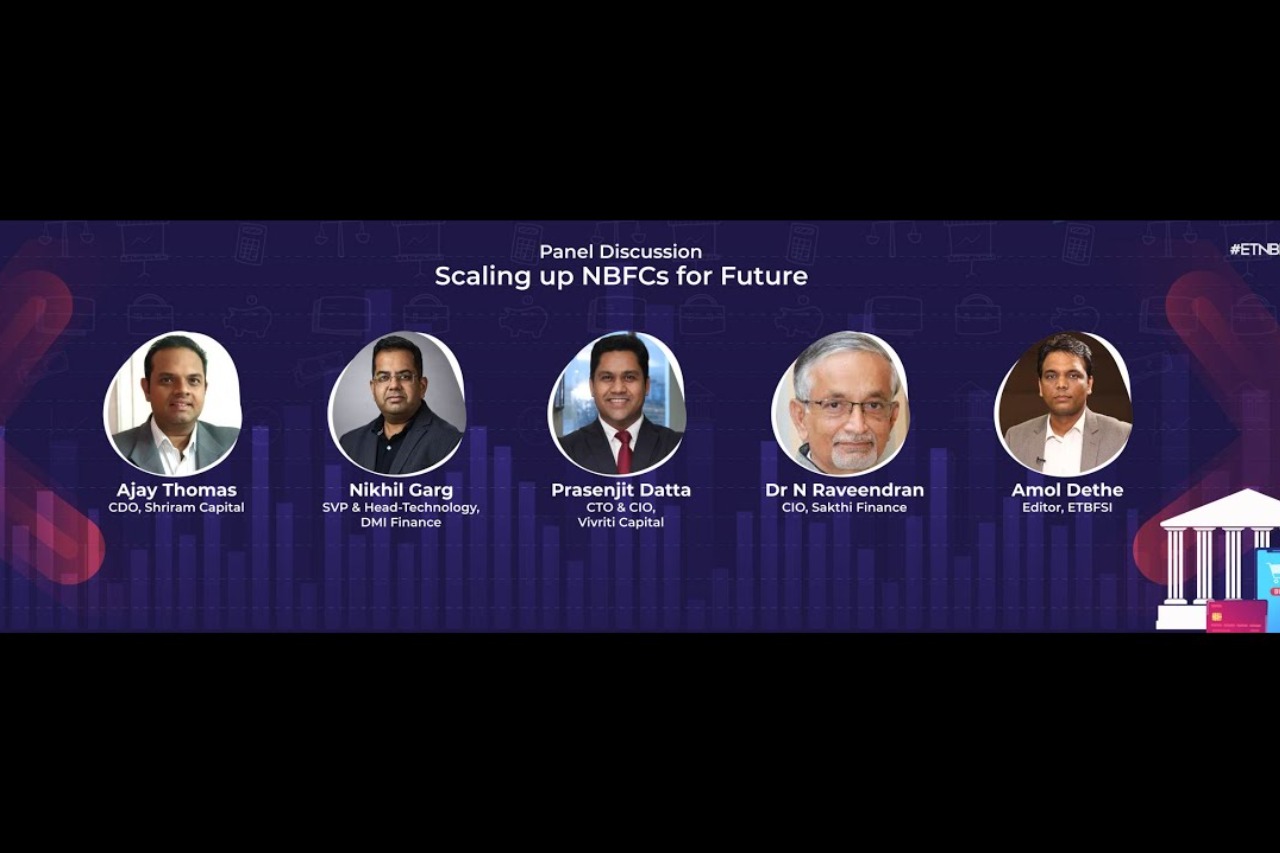 Panel Discussion
Scaling up NBFCs for Future

#ETNB

Ajay Thomas
CDO, Shriram Capital

Nikhil Garg
SVP & Head-Technology, DMI Finance

Prasenjit Datta
CTO & CIO, Vivriti Capital

Dr N Raveendran
CIO, Sakthi Finance

Amol Dethe
Editor, ETBFSI